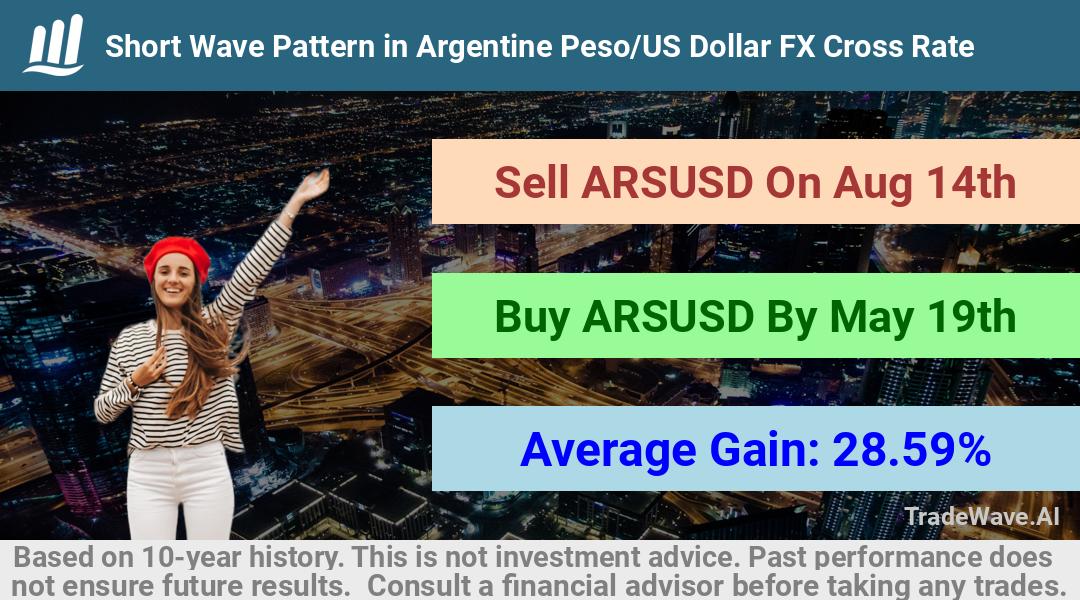 Short Wave Pattern in Argentine Peso/US Dollar FX Cross Rate

Sell ARSUSD On Aug 14th

Buy ARSUSD By May 19th

Average Gain: 28.59%

TradeWave.AI

Based on 10-year history. This is not investment advice. Past performance does not ensure future results. Consult a financial advisor before taking any trades.